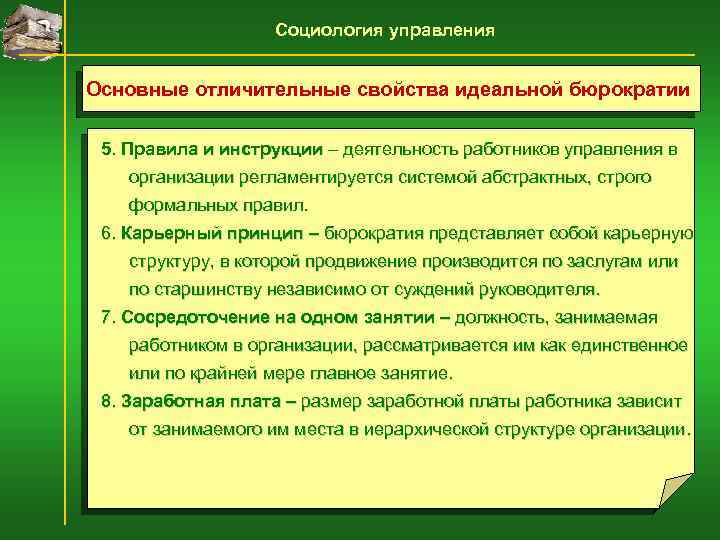 Социология управления

Основные отличительные свойства идеальной бюрократии

5. Правила и инструкции – деятельность работников управления в организации регламентируется системой абстрактных, строго формальных правил.

6. Карьерный принцип – бюрократия представляет собой карьерную структуру, в которой продвижение производится по заслугам или по старшинству независимо от суждений руководителя.

7. Сосредоточение на одном занятии – должность, занимаемая работником в организации, рассматривается им как единственное или по крайней мере главное занятие.

8. Заработная плата – размер заработной платы работника зависит от занимаемого им места в иерархической структуре организации.